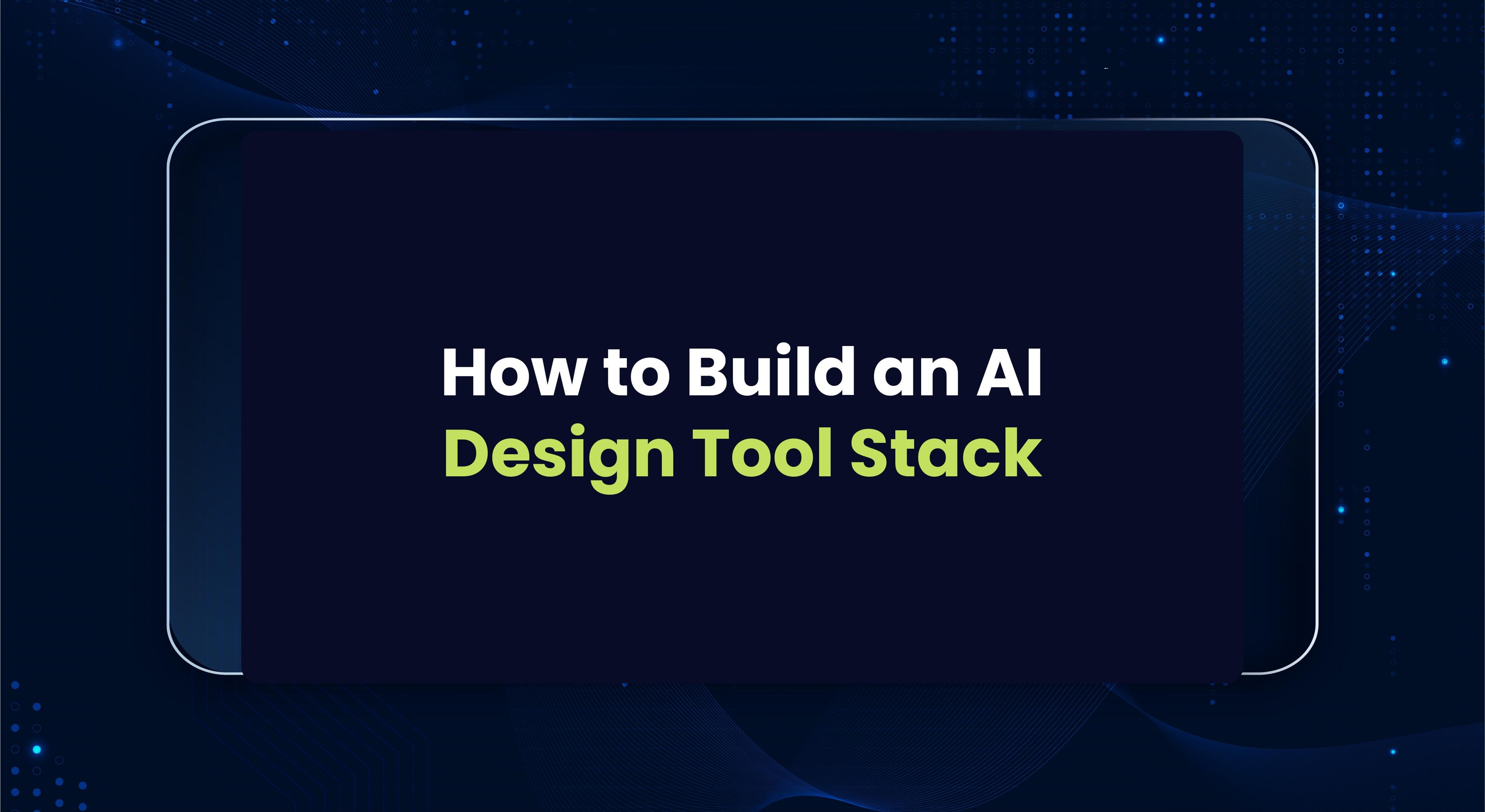 How to Build an AI
Design Tool Stack